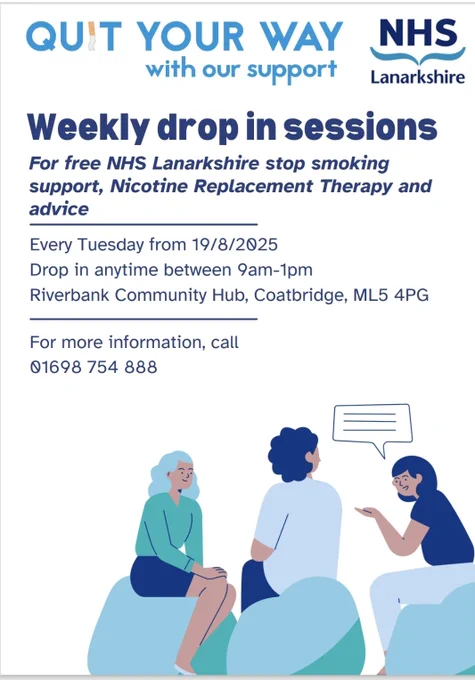 QUIT YOUR WAY
with our support

NHS
Lanarkshire

Weekly drop in sessions

For free NHS Lanarkshire stop smoking support, Nicotine Replacement Therapy and advice

Every Tuesday from 19/8/2025
Drop in anytime between 9am-1pm
Riverbank Community Hub, Coatbridge, ML5 4PG

For more information, call
01698 754 888